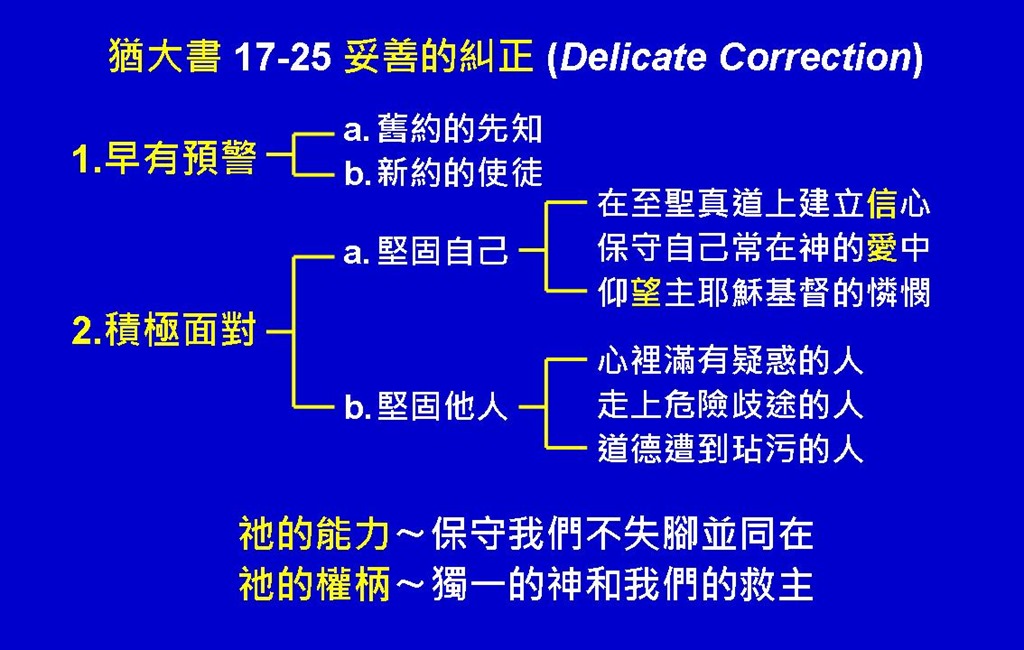 猶大書 17-25 妥善的糾正 (Delicate Correction)

1.早有預警
a. 舊約的先知
b. 新約的使徒

2.積極面對
a. 堅固自己
在至聖真道上建立信心
保守自己常在神的愛中
仰望主耶穌基督的憐憫

b. 堅固他人
心裡滿有疑惑的人
走上危險歧途的人
道德遭到玷污的人

祂的能力～保守我們不失腳並同在
祂的權柄～獨一的神和我們的救主